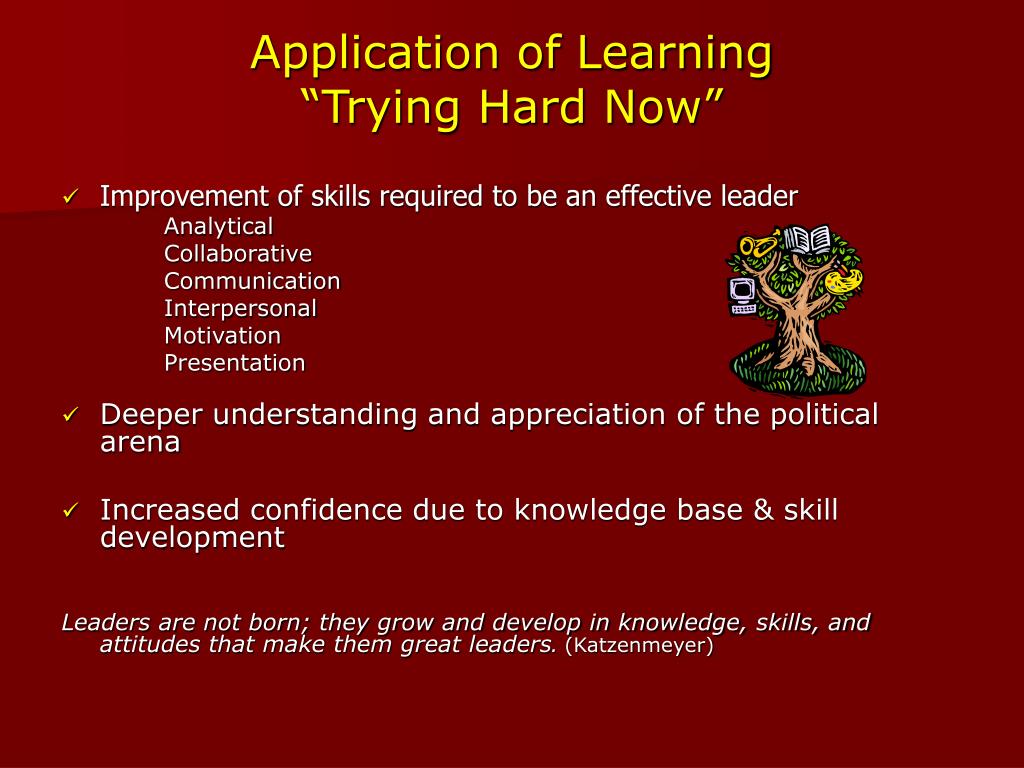 Application of Learning
“Trying Hard Now”

✓ Improvement of skills required to be an effective leader
Analytical
Collaborative
Communication
Interpersonal
Motivation
Presentation

✓ Deeper understanding and appreciation of the political arena

✓ Increased confidence due to knowledge base & skill development

Leaders are not born; they grow and develop in knowledge, skills, and attitudes that make them great leaders. (Katzenmeyer)